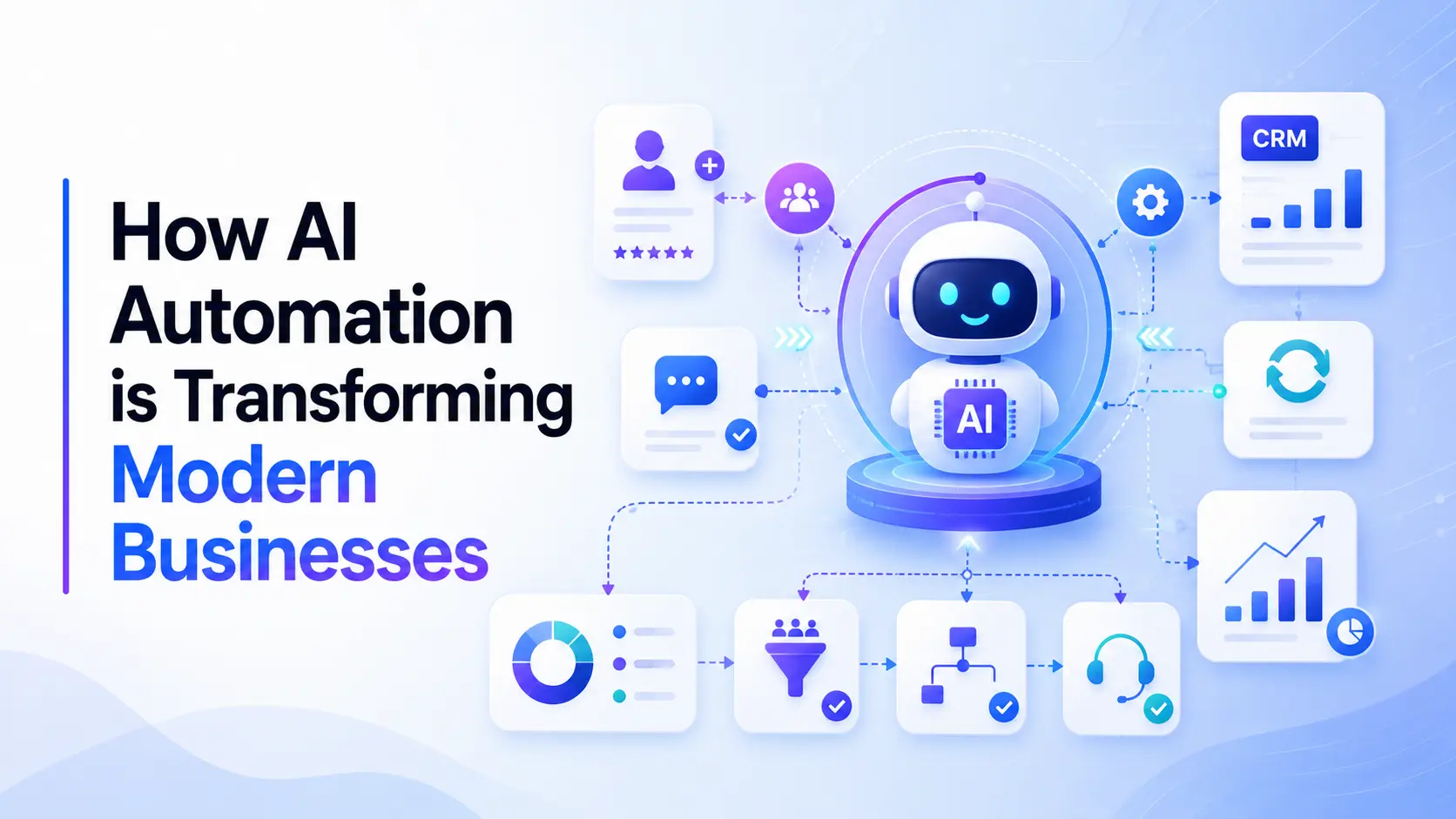 How AI Automation is Transforming Modern Businesses

CRM

AI